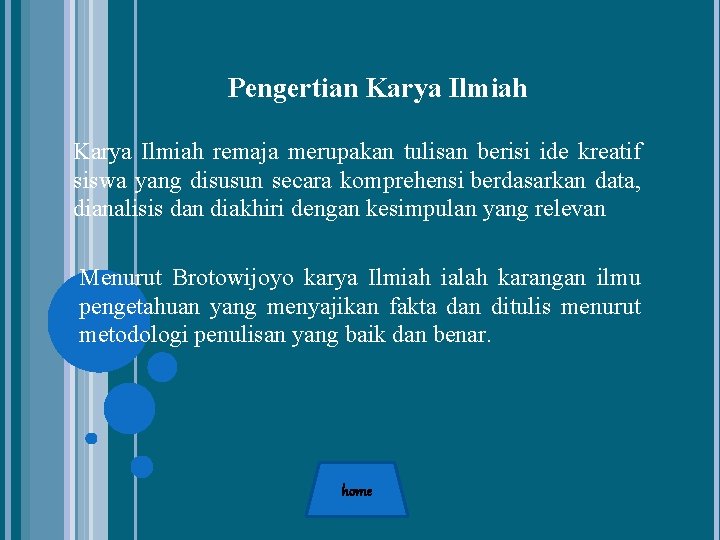 Pengertian Karya Ilmiah

Karya Ilmiah remaja merupakan tulisan berisi ide kreatif siswa yang disusun secara komprehensi berdasarkan data, dianalisis dan diakhiri dengan kesimpulan yang relevan

Menurut Brotowijoyo karya Ilmiah ialah karangan ilmu pengetahuan yang menyajikan fakta dan ditulis menurut metodologi penulisan yang baik dan benar.

home